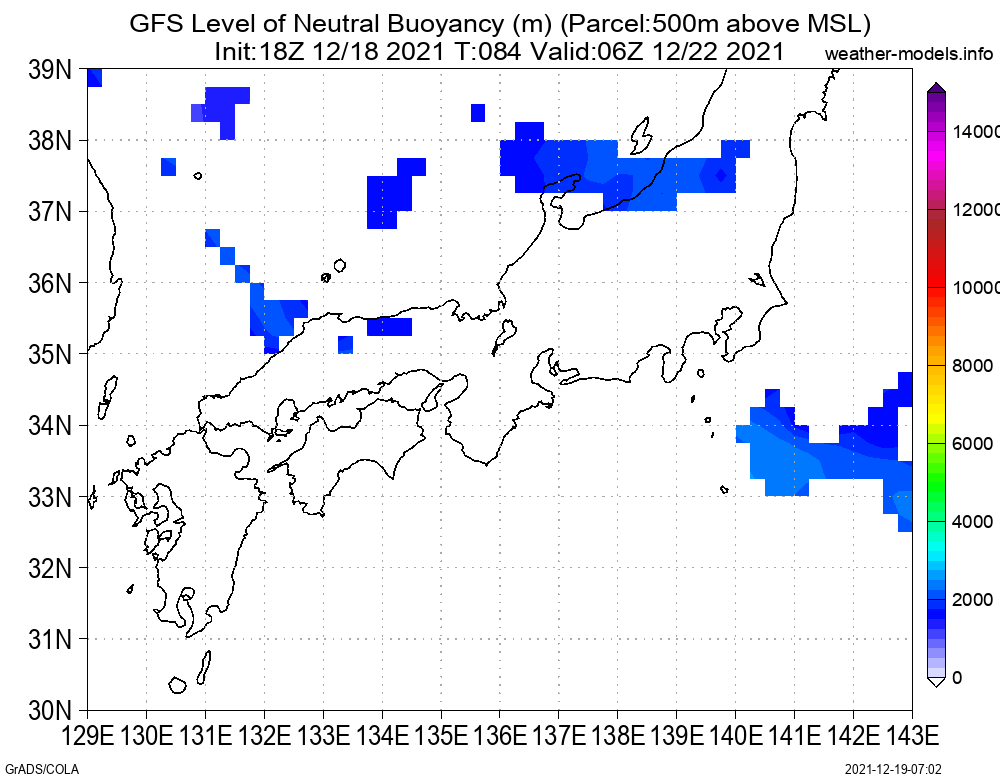 GFS Level of Neutral Buoyancy (m) (Parcel:500m above MSL)
Init:18Z 12/18 2021 T:084 Valid:06Z 12/22 2021

weather-models.info

39N
38N
37N
36N
35N
34N
33N
32N
31N
30N

129E 130E 131E 132E 133E 134E 135E 136E 137E 138E 139E 140E 141E 142E 143E

14000
12000
10000
8000
6000
4000
2000
0

GrADS/COLA

2021-12-19-07:02